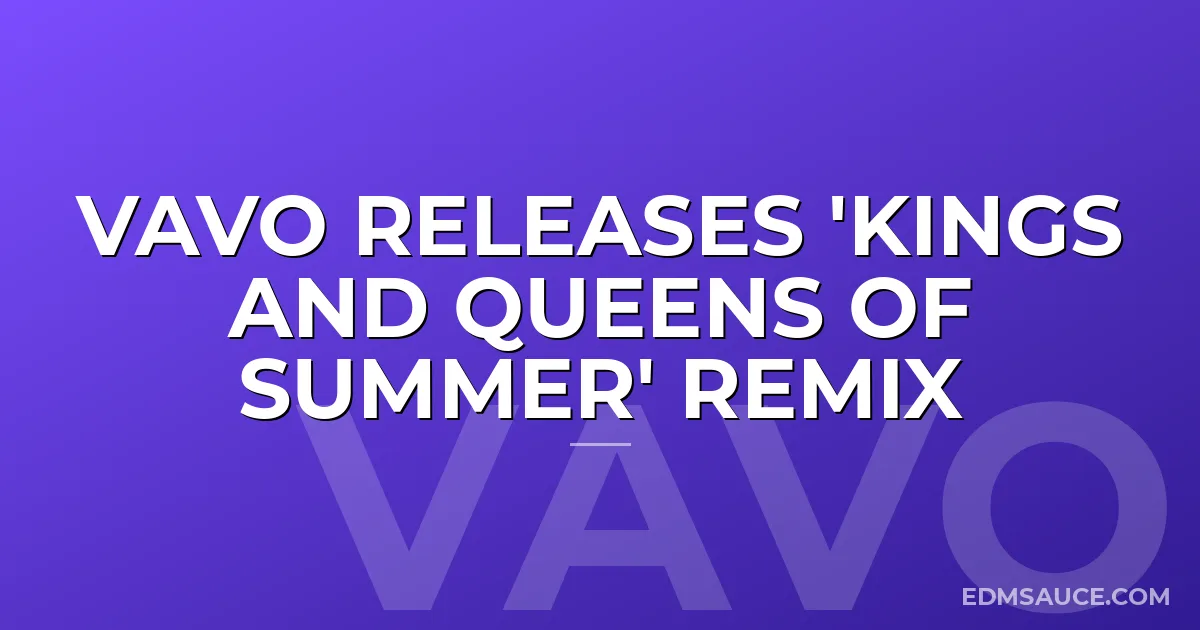 VAVO RELEASES 'KINGS AND QUEENS OF SUMMER' REMIX

VAVO

EDMSAUCE.COM